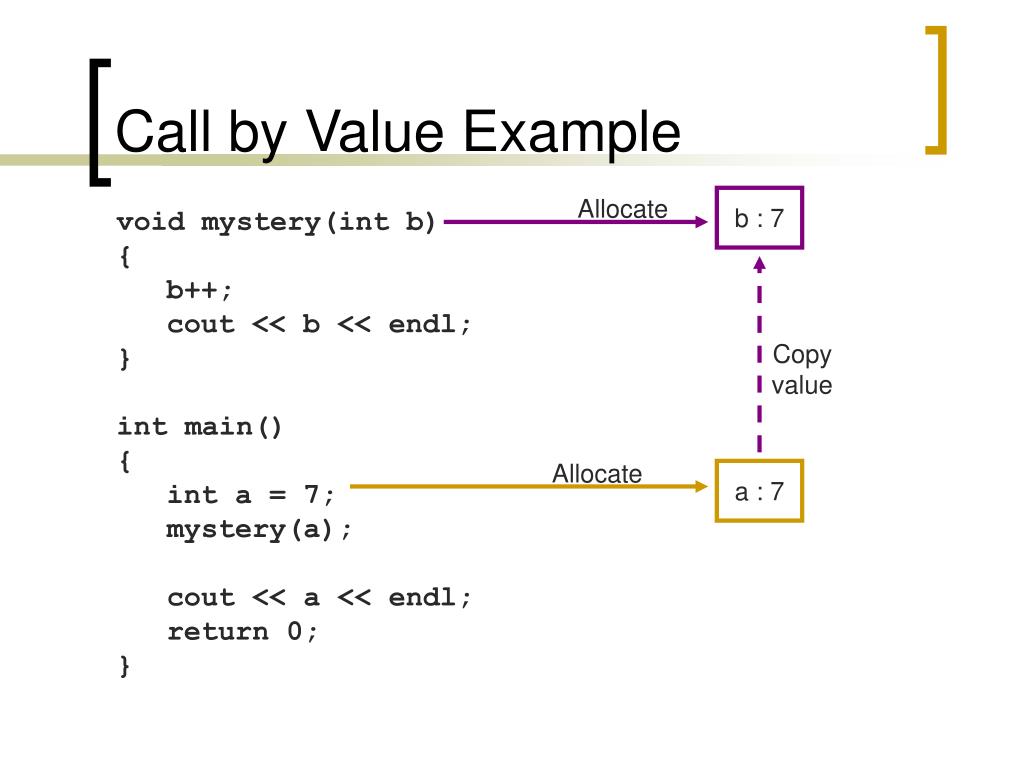 Call by Value Example

void mystery(int b)
{
   b++;
   cout << b << endl;
}

int main()
{
   int a = 7;
   mystery(a);

   cout << a << endl;
   return 0;
}

Allocate

b : 7

Copy value

Allocate

a : 7